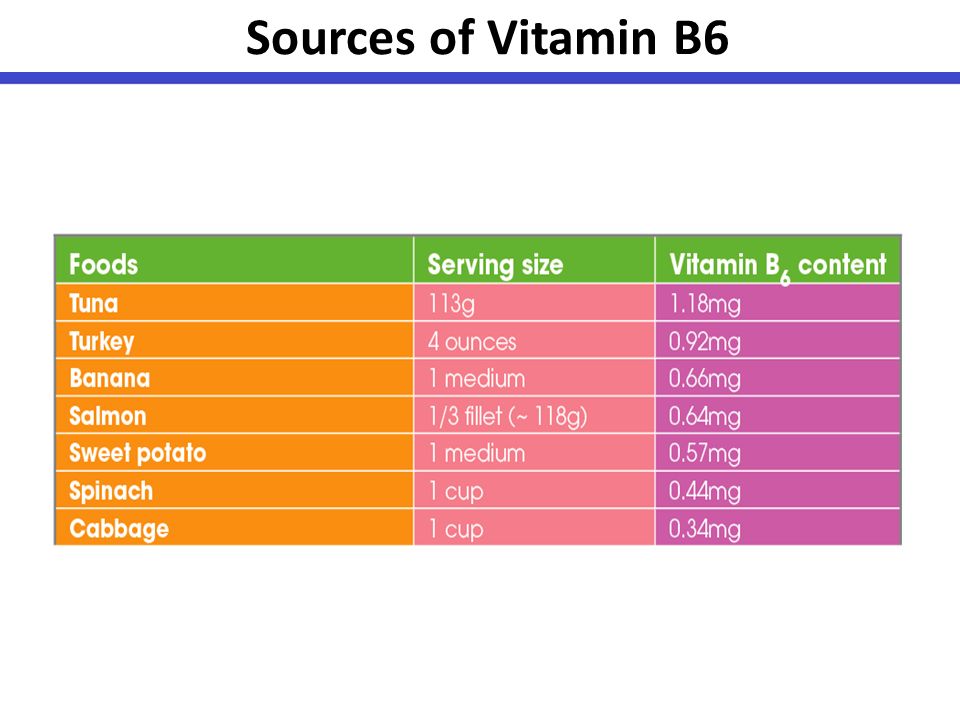 Sources of Vitamin B6

| Foods | Serving size | Vitamin $B_6$ content |
|---|---|---|
| Tuna | 113g | 1.18mg |
| Turkey | 4 ounces | 0.92mg |
| Banana | 1 medium | 0.66mg |
| Salmon | 1/3 fillet (~ 118g) | 0.64mg |
| Sweet potato | 1 medium | 0.57mg |
| Spinach | 1 cup | 0.44mg |
| Cabbage | 1 cup | 0.34mg |